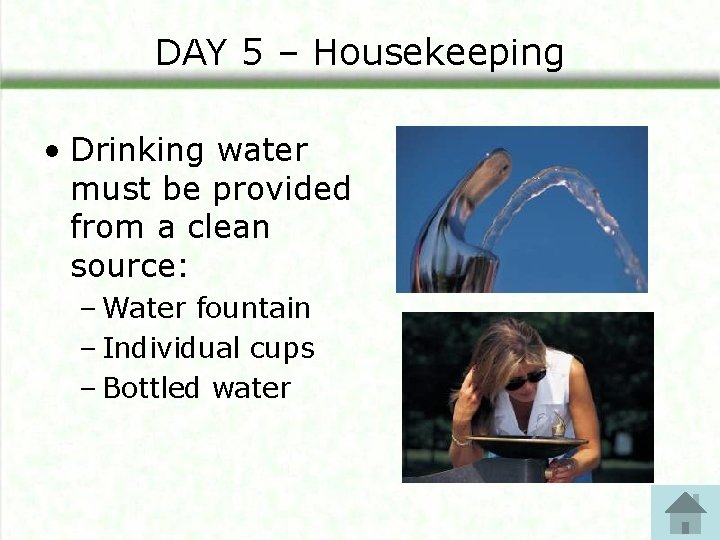 DAY 5 – Housekeeping

• Drinking water must be provided from a clean source:
– Water fountain
– Individual cups
– Bottled water